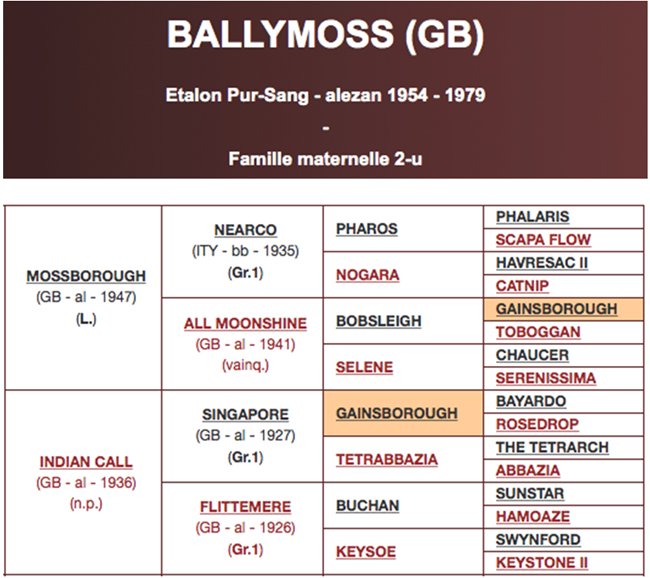 BALLYMOSS (GB)

Etalon Pur-Sang - alezan 1954 - 1979

-

Famille maternelle 2-u

| | | | |
|---|---|---|---|
| MOSSBOROUGH (GB - al - 1947) (L.) | NEARCO (ITY - bb - 1935) (Gr.1) | PHAROS | PHALARIS |
| | | | SCAPA FLOW |
| | | NOGARA | HAVRESAC II |
| | | | CATNIP |
| | ALL MOONSHINE (GB - al - 1941) (vainq.) | BOBSLEIGH | GAINSBOROUGH |
| | | | TOBOGGAN |
| | | SELENE | CHAUCER |
| | | | SERENISSIMA |
| INDIAN CALL (GB - al - 1936) (n.p.) | SINGAPORE (GB - al - 1927) (Gr.1) | GAINSBOROUGH | BAYARDO |
| | | | ROSEDROP |
| | | TETRABBAZIA | THE TETRARCH |
| | | | ABBAZIA |
| | FLITTEMERE (GB - al - 1926) (Gr.1) | BUCHAN | SUNSTAR |
| | | | HAMOAZE |
| | | KEYSOE | SWYNFORD |
| | | | KEYSTONE II |